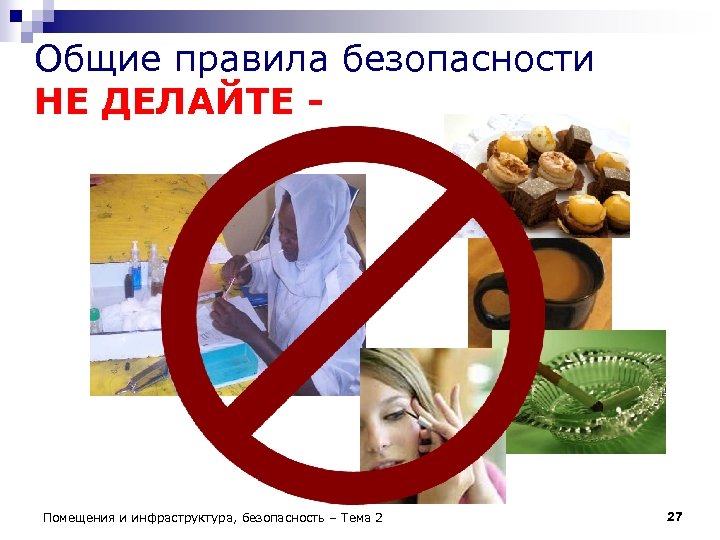 Общие правила безопасности
НЕ ДЕЛАЙТЕ -

Помещения и инфраструктура, безопасность – Тема 2

27